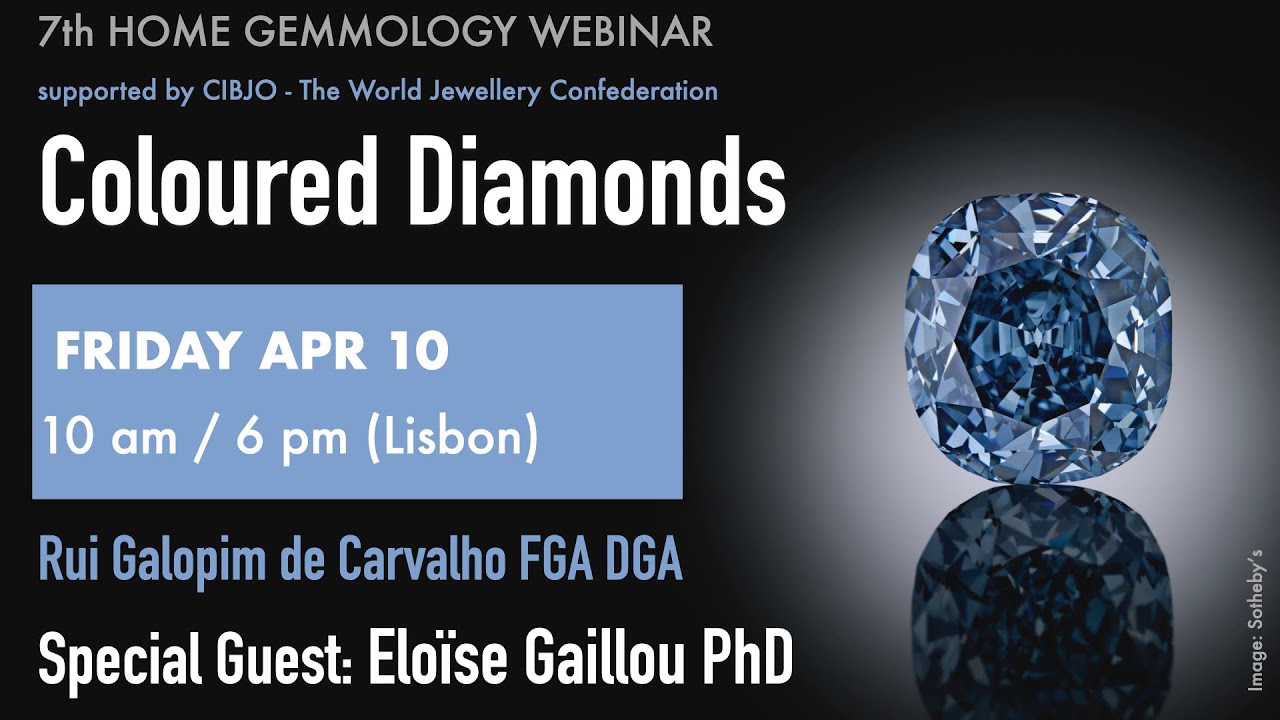 7th HOME GEMMOLOGY WEBINAR

supported by CIBJO - The World Jewellery Confederation

Coloured Diamonds

FRIDAY APR 10

10 am / 6 pm (Lisbon)

Rui Galopim de Carvalho FGA DGA

Special Guest: Eloïse Gaillou PhD

Image: Sotheby's